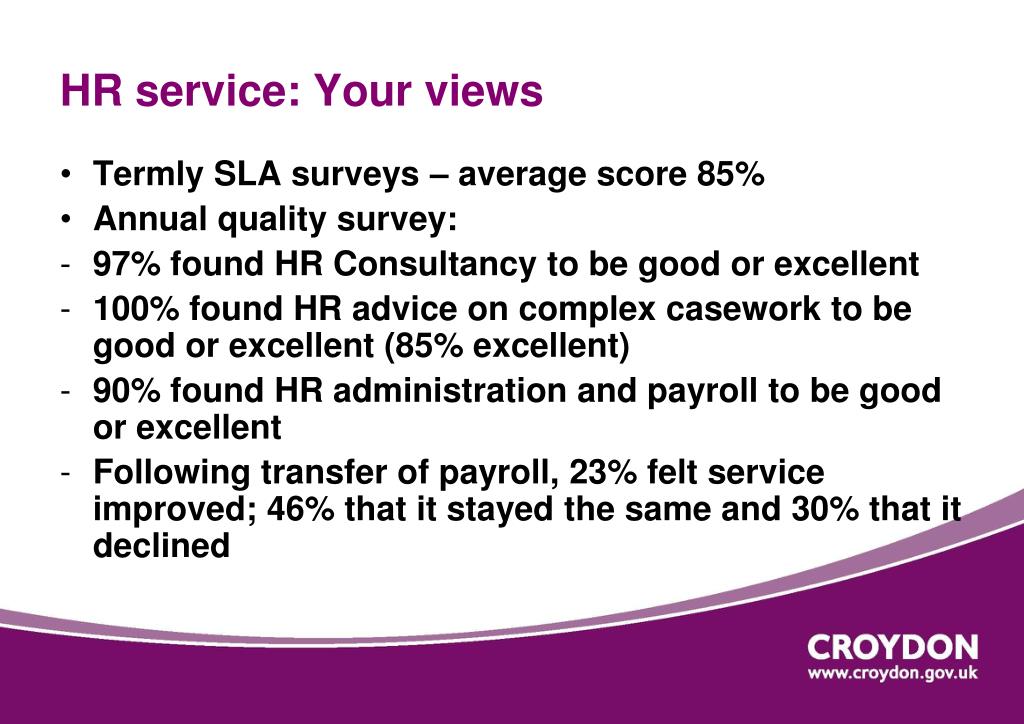 HR service: Your views

• Termly SLA surveys – average score 85%
• Annual quality survey:
- 97% found HR Consultancy to be good or excellent
- 100% found HR advice on complex casework to be good or excellent (85% excellent)
- 90% found HR administration and payroll to be good or excellent
- Following transfer of payroll, 23% felt service improved; 46% that it stayed the same and 30% that it declined

CROYDON
www.croydon.gov.uk